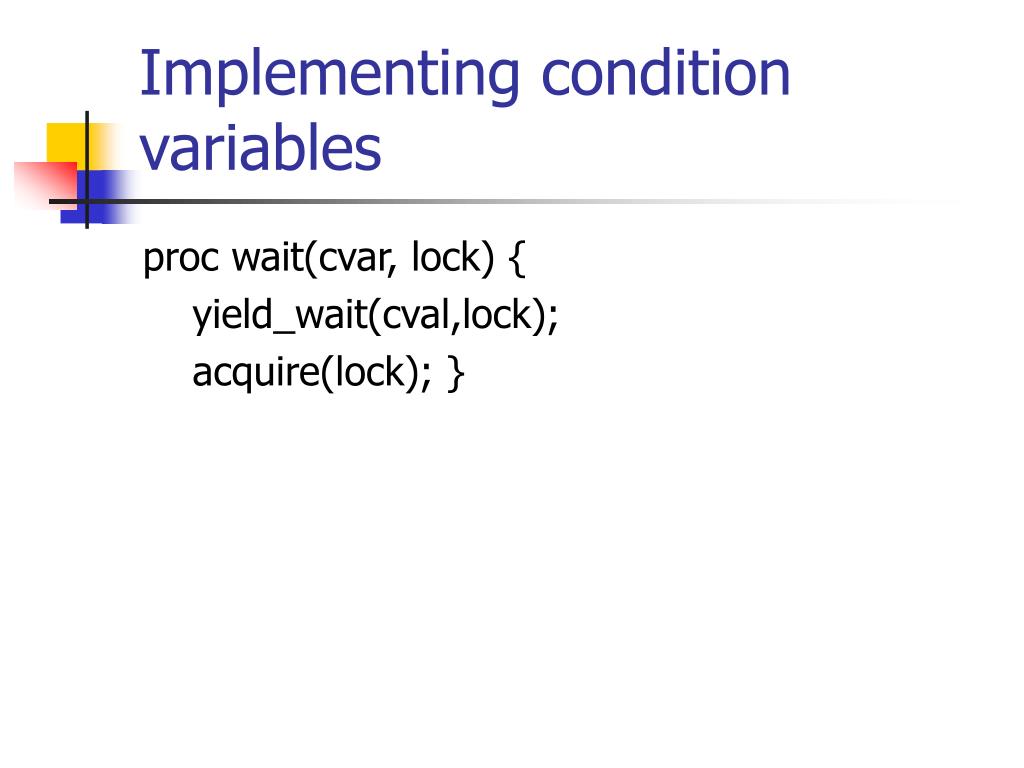 Implementing condition variables

proc wait(cvar, lock) {
yield_wait(cval,lock);
acquire(lock); }